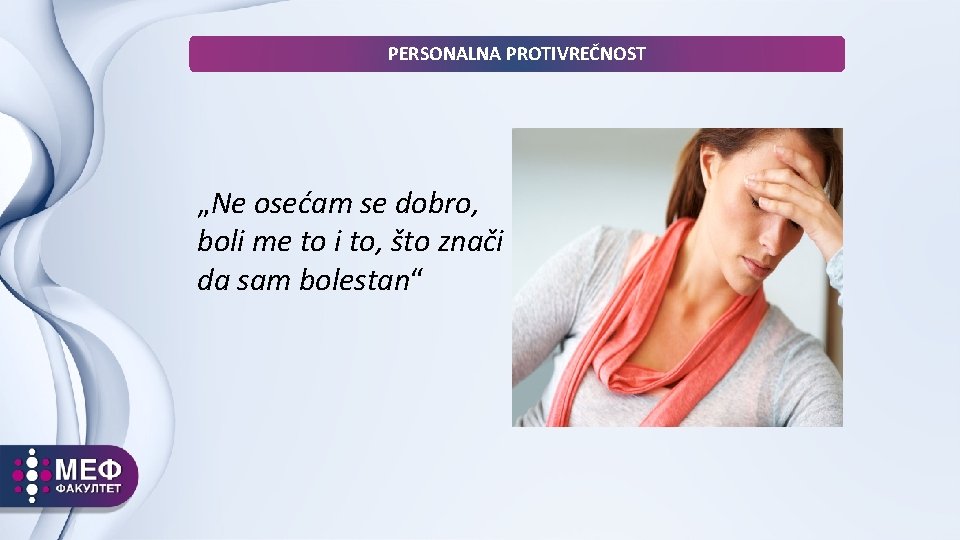 PERSONALNA PROTIVREČNOST

„Ne osećam se dobro, boli me to i to, što znači da sam bolestan“

МЕФ
ФАКУЛТЕТ